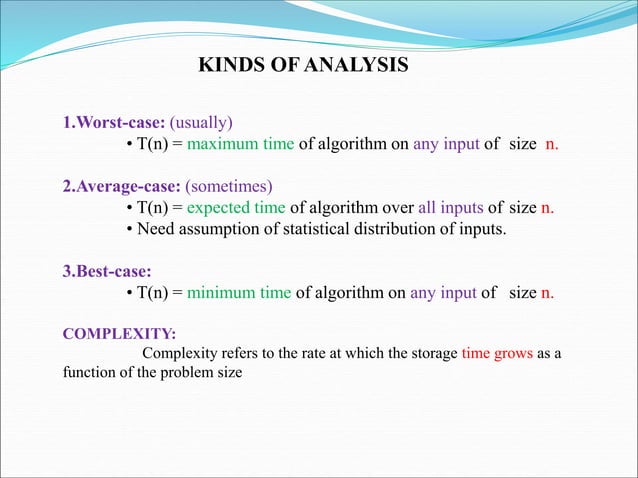 KINDS OF ANALYSIS

1.Worst-case: (usually)
• T(n) = maximum time of algorithm on any input of size n.

2.Average-case: (sometimes)
• T(n) = expected time of algorithm over all inputs of size n.
• Need assumption of statistical distribution of inputs.

3.Best-case:
• T(n) = minimum time of algorithm on any input of size n.

COMPLEXITY:
Complexity refers to the rate at which the storage time grows as a function of the problem size